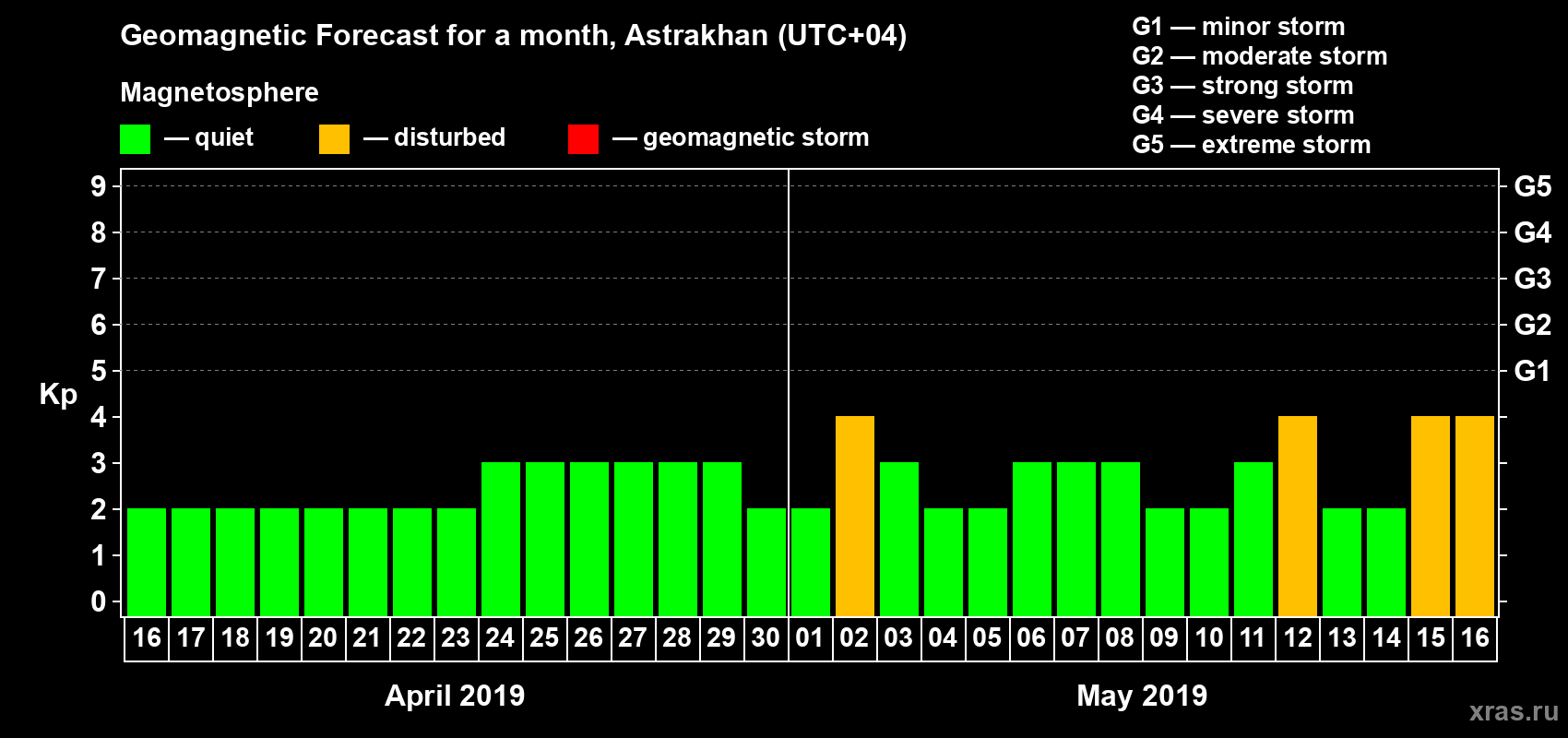 Geomagnetic Forecast for a month, Astrakhan (UTC+04)

Magnetosphere

— quiet — disturbed — geomagnetic storm

G1 — minor storm
G2 — moderate storm
G3 — strong storm
G4 — severe storm
G5 — extreme storm

Kp

9
8
7
6
5
4
3
2
1
0

G5
G4
G3
G2
G1

16 17 18 19 20 21 22 23 24 25 26 27 28 29 30 01 02 03 04 05 06 07 08 09 10 11 12 13 14 15 16

April 2019

May 2019

xras.ru